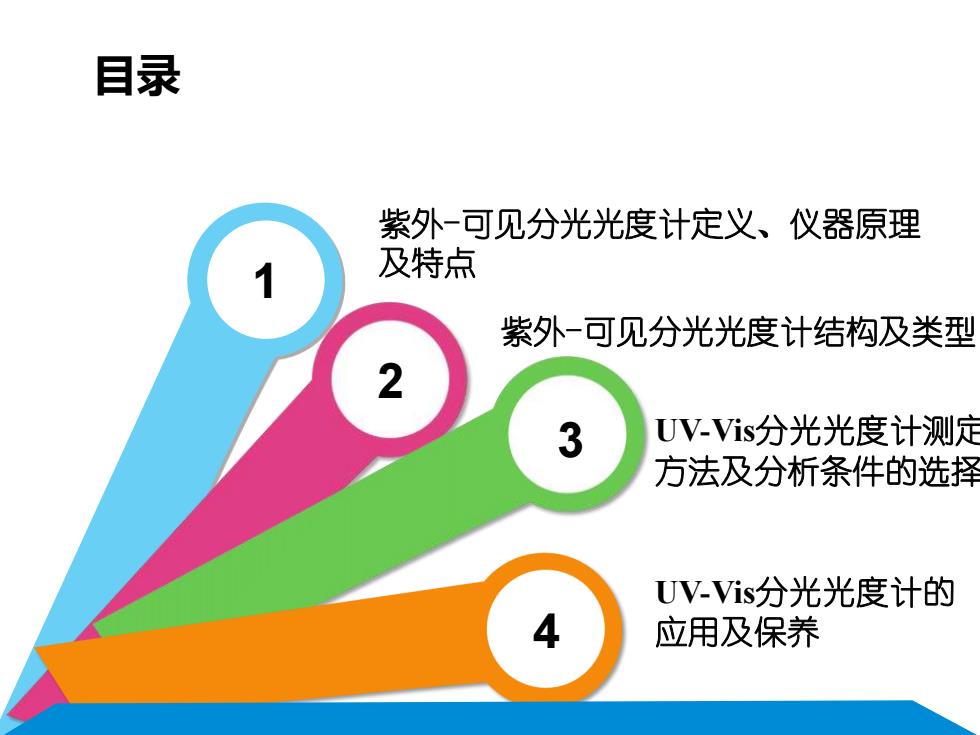 目录

1

紫外-可见分光光度计定义、仪器原理及特点

2

紫外-可见分光光度计结构及类型

3

UV-Vis分光光度计测定方法及分析条件的选择

4

UV-Vis分光光度计的应用及保养